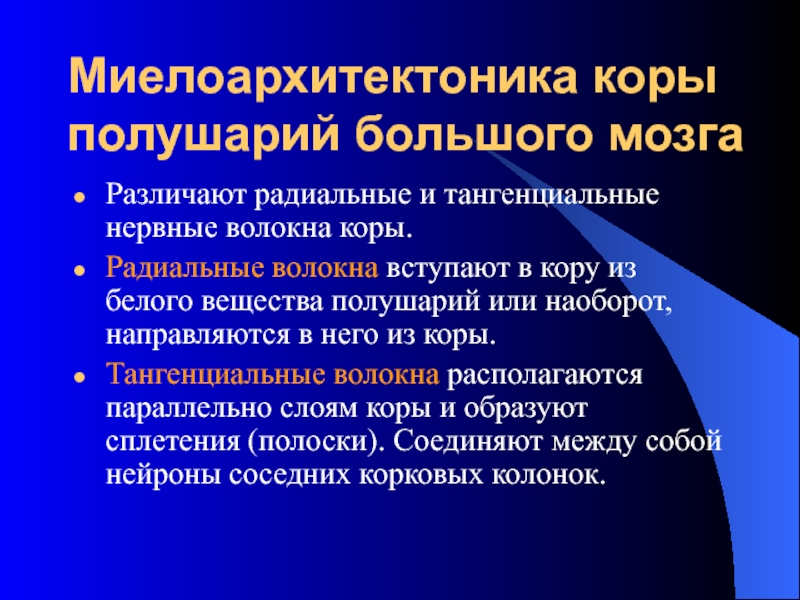 Миелоархитектоника коры полушарий большого мозга

- Различают радиальные и тангенциальные нервные волокна коры.
- Радиальные волокна вступают в кору из белого вещества полушарий или наоборот, направляются в него из коры.
- Тангенциальные волокна располагаются параллельно слоям коры и образуют сплетения (полоски). Соединяют между собой нейроны соседних корковых колонок.